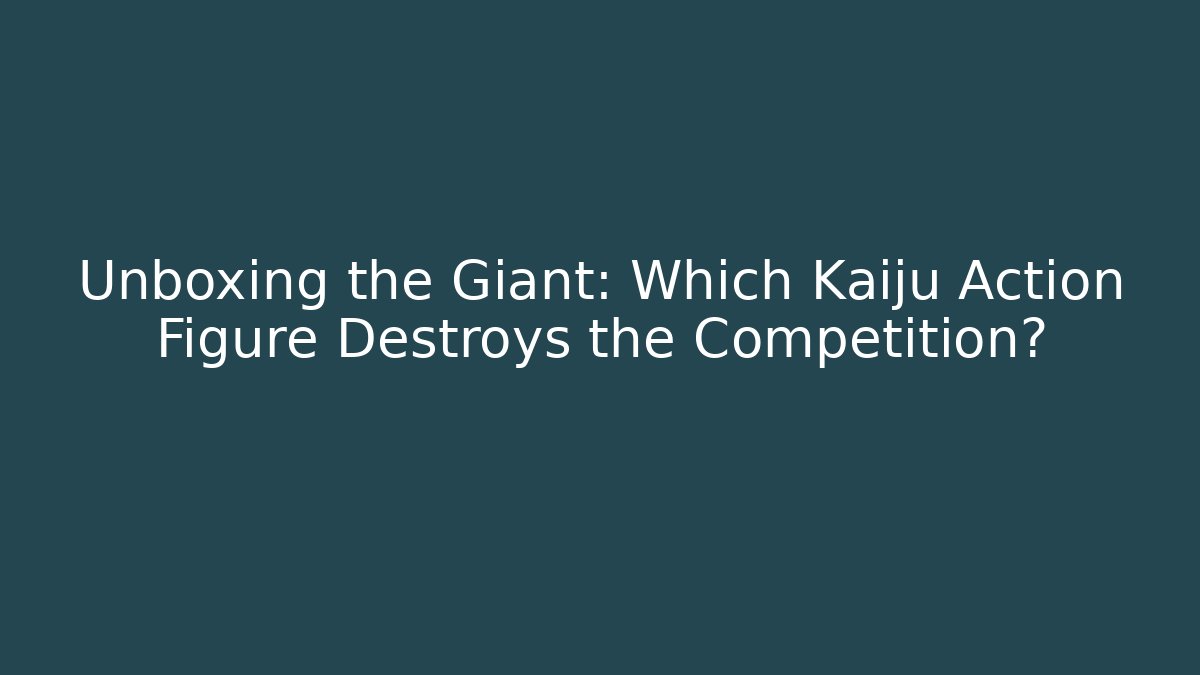 Unboxing the Giant: Which Kaiju Action Figure Destroys the Competition?